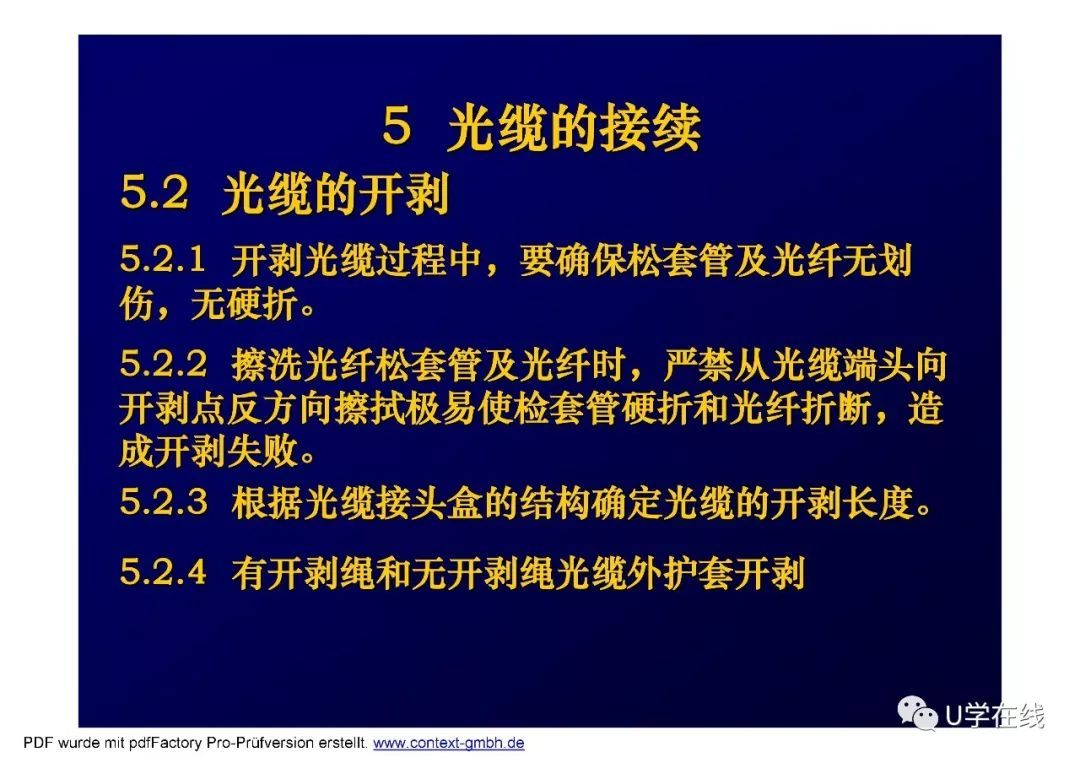 5 光缆的接续

5.2 光缆的开剥

5.2.1 开剥光缆过程中，要确保松套管及光纤无划伤，无硬折。

5.2.2 擦洗光纤松套管及光纤时，严禁从光缆端头向开剥点反方向擦拭极易使检套管硬折和光纤折断，造成开剥失败。

5.2.3 根据光缆接头盒的结构确定光缆的开剥长度。

5.2.4 有开剥绳和无开剥绳光缆外护套开剥

U学在线

PDF wurde mit pdfFactory Pro-Prüfversion erstellt. www.context-gmbh.de